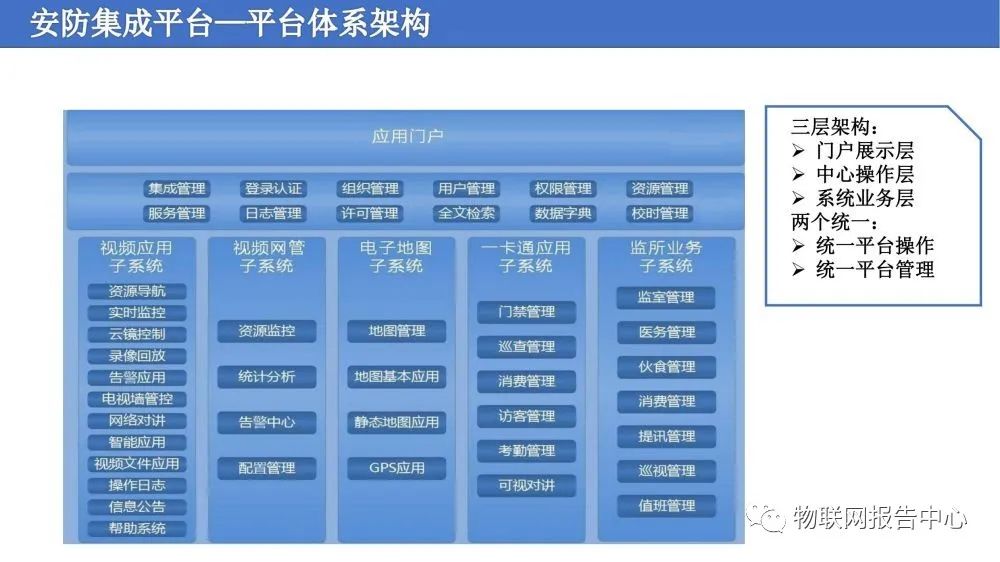 安防集成平台—平台体系架构

应用门户

集成管理 登录认证 组织管理 用户管理 权限管理 资源管理
服务管理 日志管理 许可管理 全文检索 数据字典 校时管理

视频应用子系统
资源导航
实时监控
云镜控制
录像回放
告警应用
电视墙管控
网络对讲
智能应用
视频文件应用
操作日志
信息公告
帮助系统

视频网管子系统
资源监控
统计分析
告警中心
配置管理

电子地图子系统
地图管理
地图基本应用
静态地图应用
GPS应用

一卡通应用子系统
门禁管理
巡查管理
消费管理
访客管理
考勤管理
可视对讲

监所业务子系统
监室管理
医务管理
伙食管理
消费管理
提讯管理
巡视管理
值班管理

三层架构：
➢ 门户展示层
➢ 中心操作层
➢ 系统业务层
两个统一：
➢ 统一平台操作
➢ 统一平台管理

物联网报告中心